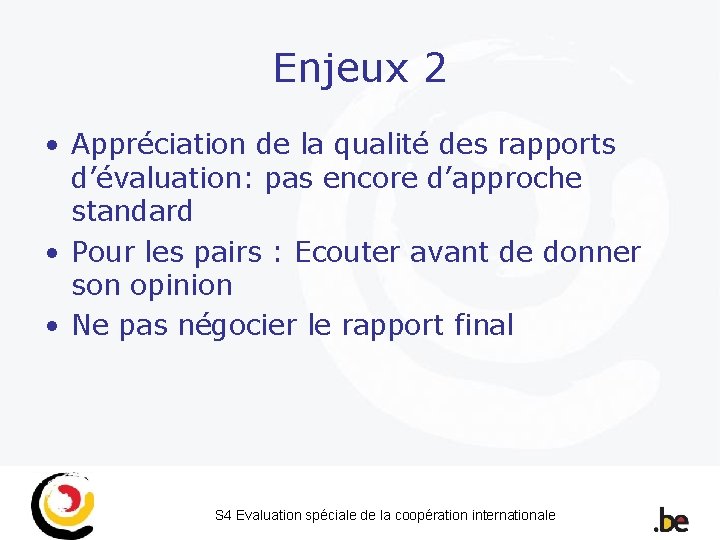 Enjeux 2

• Appréciation de la qualité des rapports d’évaluation: pas encore d’approche standard
• Pour les pairs : Ecouter avant de donner son opinion
• Ne pas négocier le rapport final

S4 Evaluation spéciale de la coopération internationale

.be